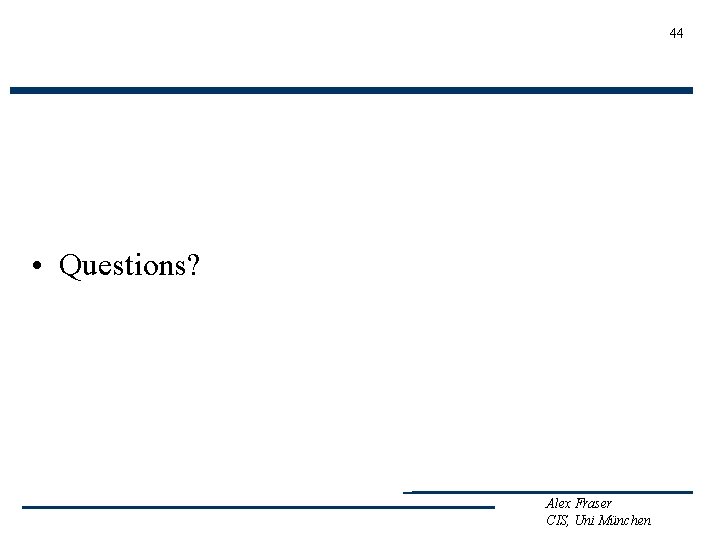 44

• Questions?

Alex Fraser
CIS, Uni München